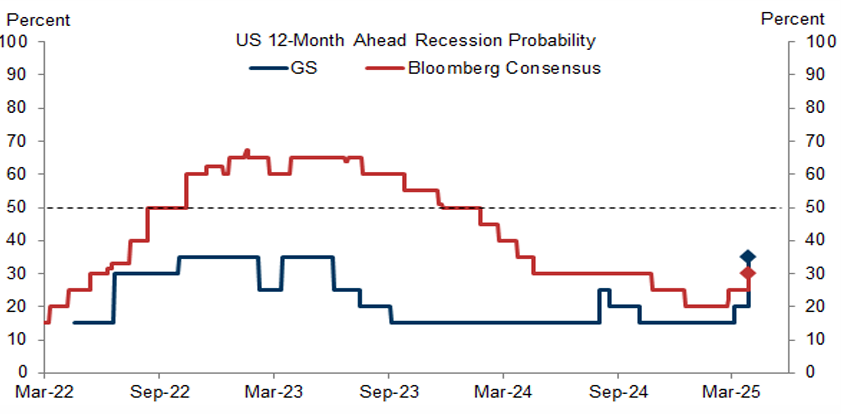 Percent
Percent
US 12-Month Ahead Recession Probability
GS
Bloomberg Consensus
100
90
80
70
60
50
40
30
20
10
0
100
90
80
70
60
50
40
30
20
10
0
Mar-22
Sep-22
Mar-23
Sep-23
Mar-24
Sep-24
Mar-25